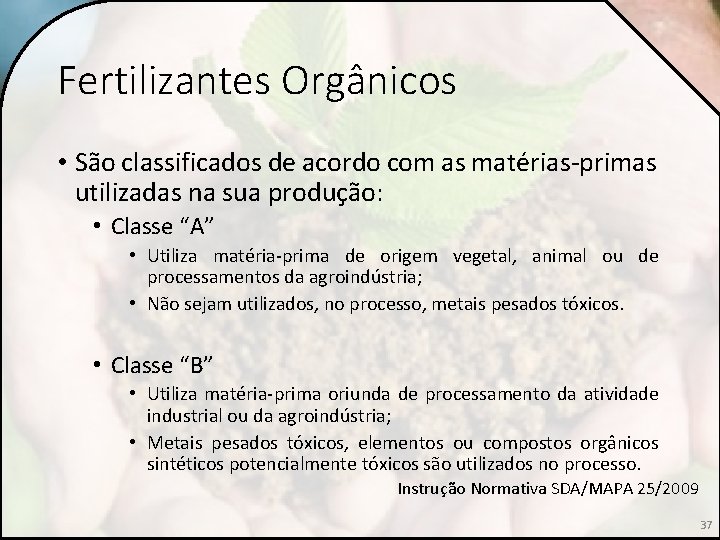 Fertilizantes Orgânicos

• São classificados de acordo com as matérias-primas utilizadas na sua produção:

• Classe “A”

• Utiliza matéria-prima de origem vegetal, animal ou de processamentos da agroindústria;

• Não sejam utilizados, no processo, metais pesados tóxicos.

• Classe “B”

• Utiliza matéria-prima oriunda de processamento da atividade industrial ou da agroindústria;

• Metais pesados tóxicos, elementos ou compostos orgânicos sintéticos potencialmente tóxicos são utilizados no processo.

Instrução Normativa SDA/MAPA 25/2009

37